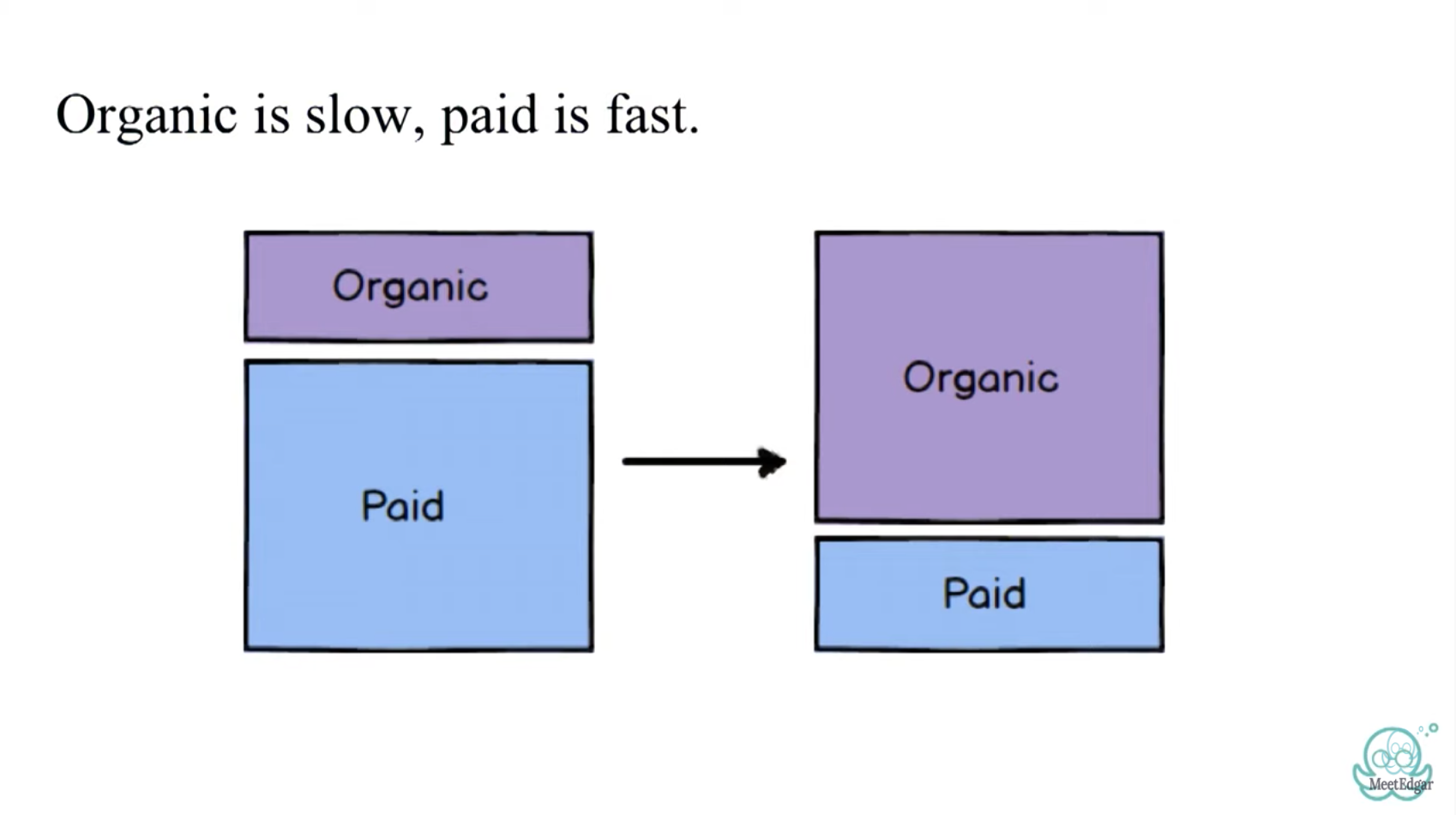 Organic is slow, paid is fast.

Organic

Paid

Organic

Paid

MeetEdgar